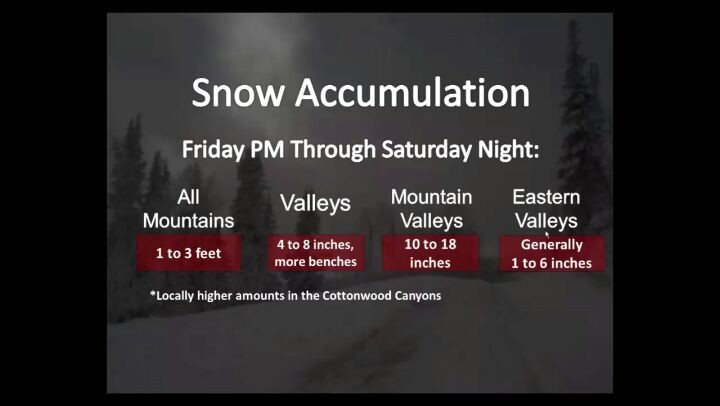 Snow Accumulation

Friday PM Through Saturday Night:

| All Mountains | Valleys | Mountain Valleys | Eastern Valleys |
|---|---|---|---|
| 1 to 3 feet | 4 to 8 inches, more benches | 10 to 18 inches | Generally 1 to 6 inches |

*Locally higher amounts in the Cottonwood Canyons